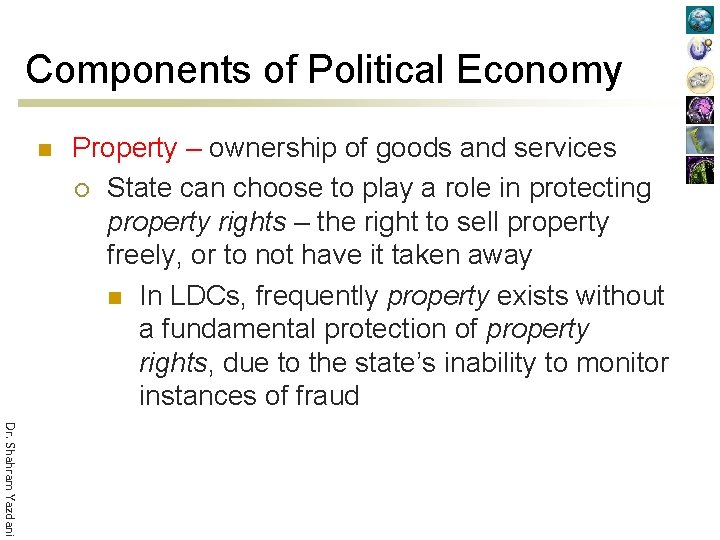 Components of Political Economy

Property – ownership of goods and services

State can choose to play a role in protecting property rights – the right to sell property freely, or to not have it taken away

In LDCs, frequently property exists without a fundamental protection of property rights, due to the state's inability to monitor instances of fraud

Dr. Shahram Yazdani